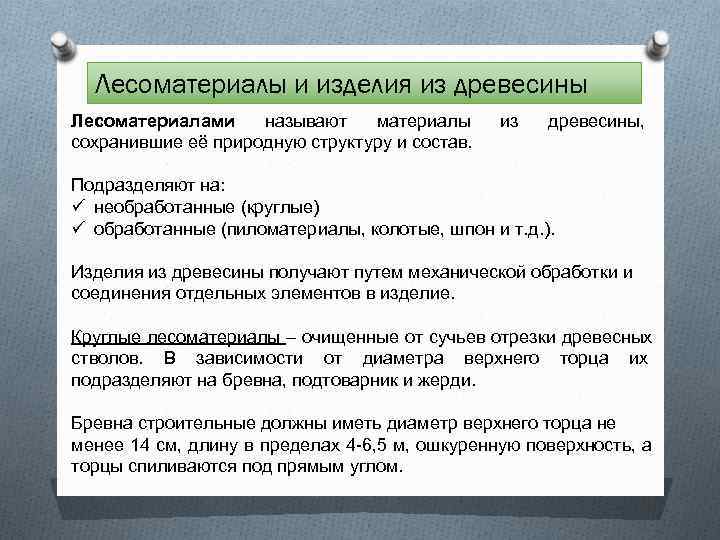 Лесоматериалы и изделия из древесины

Лесоматериалами называют материалы из древесины, сохранившие её природную структуру и состав.

Подразделяют на:
✓ необработанные (круглые)
✓ обработанные (пиломатериалы, колотые, шпон и т.д.).

Изделия из древесины получают путем механической обработки и соединения отдельных элементов в изделие.

Круглые лесоматериалы – очищенные от сучьев отрезки древесных стволов. В зависимости от диаметра верхнего торца их подразделяют на бревна, подтоварник и жерди.

Бревна строительные должны иметь диаметр верхнего торца не менее 14 см, длину в пределах 4-6,5 м, ошкуренную поверхность, а торцы спиливаются под прямым углом.